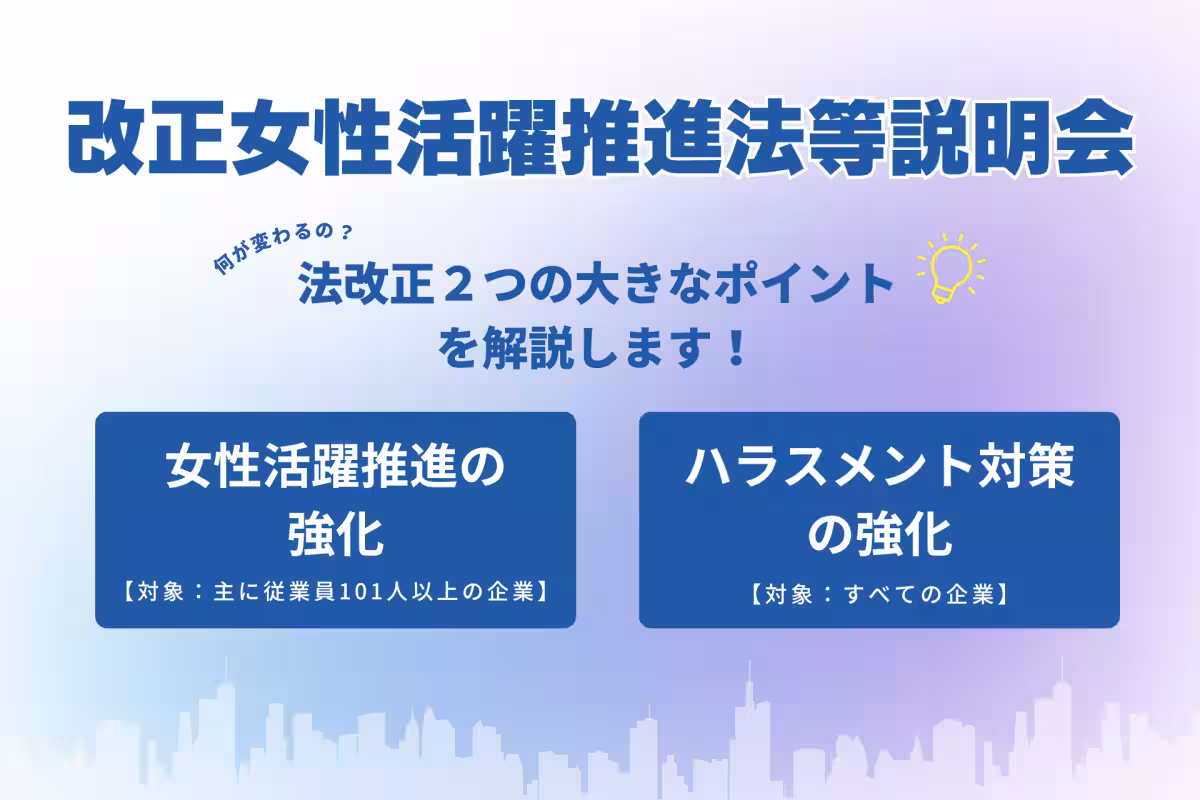 改正女性活躍推進法等説明会

何が変わるの？

法改正２つの大きなポイントを解説します！

女性活躍推進の強化

【対象：主に従業員101人以上の企業】

ハラスメント対策の強化

【対象：すべての企業】